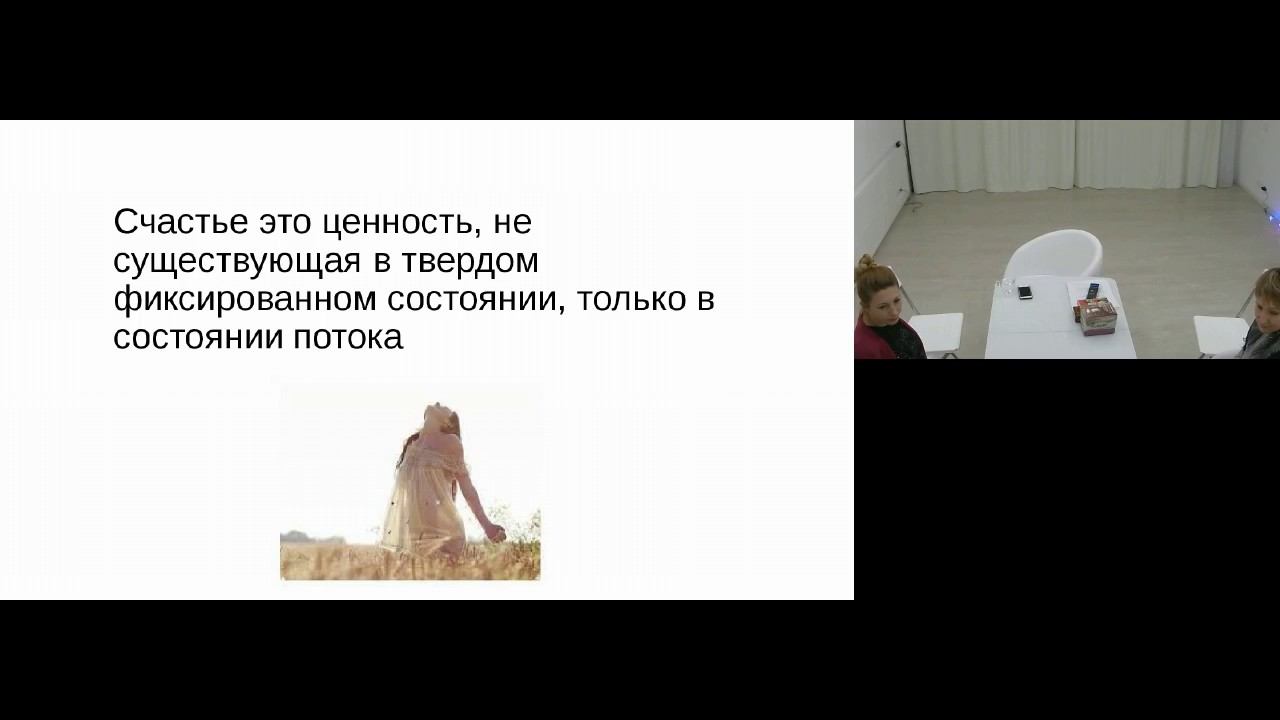 Счастье это ценность, не существующая в твердом фиксированном состоянии, только в состоянии потока